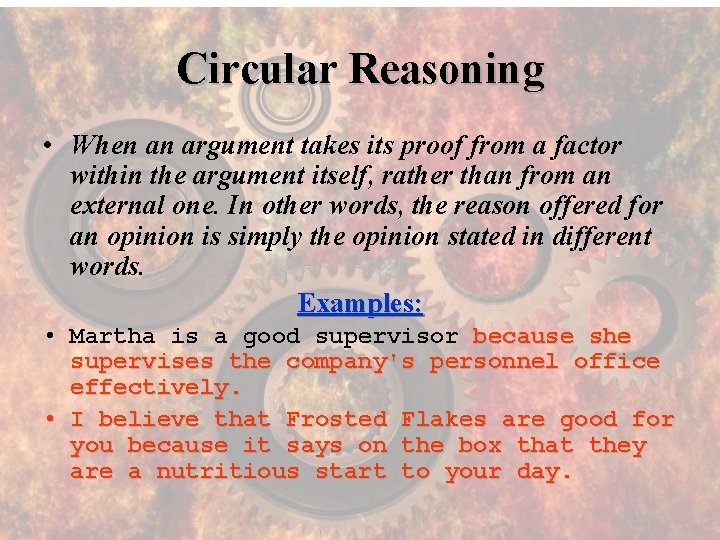 Circular Reasoning

• When an argument takes its proof from a factor within the argument itself, rather than from an external one. In other words, the reason offered for an opinion is simply the opinion stated in different words.

Examples:

• Martha is a good supervisor because she supervises the company's personnel office effectively.

• I believe that Frosted Flakes are good for you because it says on the box that they are a nutritious start to your day.